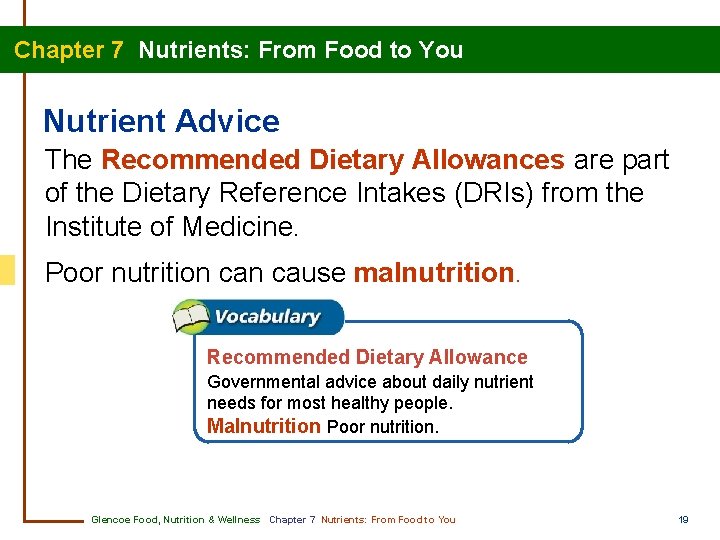 Chapter 7 Nutrients: From Food to You

Nutrient Advice

The Recommended Dietary Allowances are part of the Dietary Reference Intakes (DRIs) from the Institute of Medicine.

Poor nutrition can cause malnutrition.

Vocabulary

Recommended Dietary Allowance
Governmental advice about daily nutrient needs for most healthy people.

Malnutrition Poor nutrition.

Glencoe Food, Nutrition & Wellness Chapter 7 Nutrients: From Food to You 19